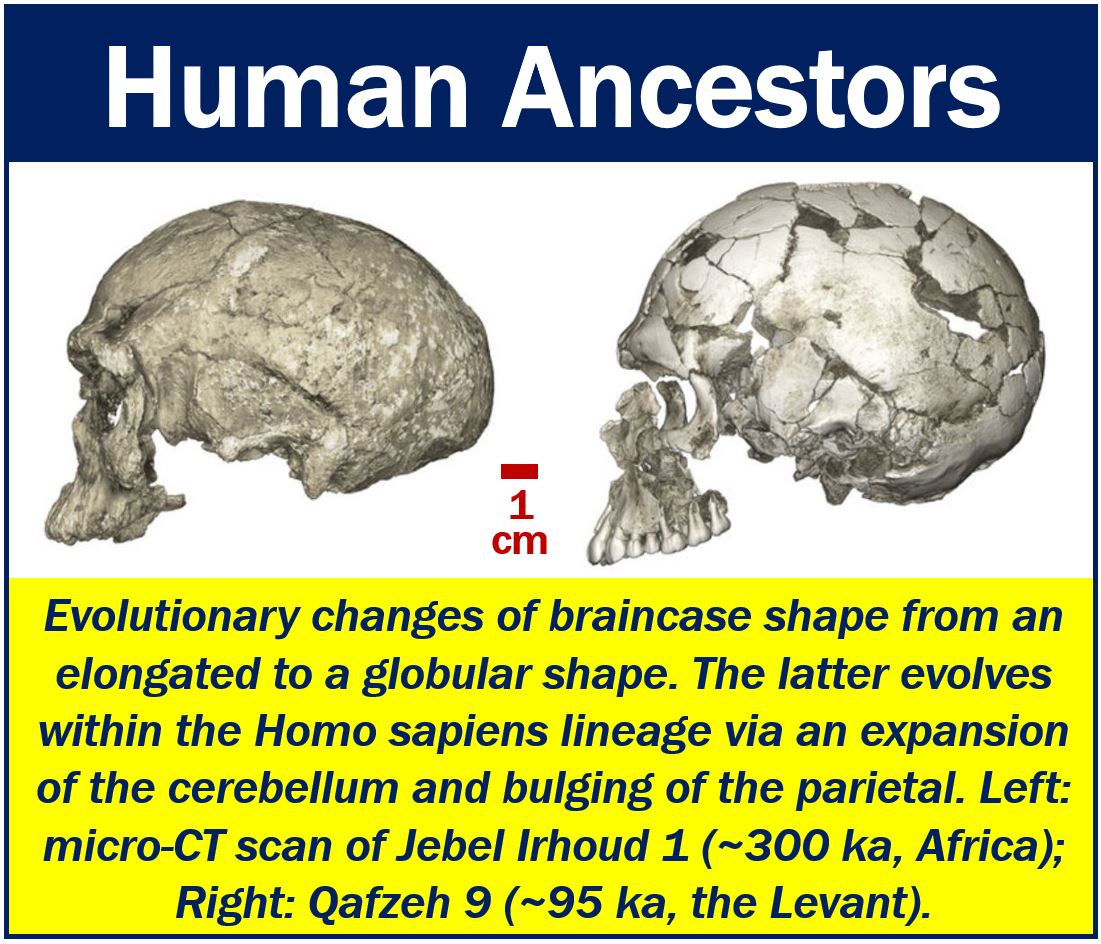 Human Ancestors

1 cm

Evolutionary changes of braincase shape from an elongated to a globular shape. The latter evolves within the Homo sapiens lineage via an expansion of the cerebellum and bulging of the parietal. Left: micro-CT scan of Jebel Irhoud 1 (~300 ka, Africa); Right: Qafzeh 9 (~95 ka, the Levant).